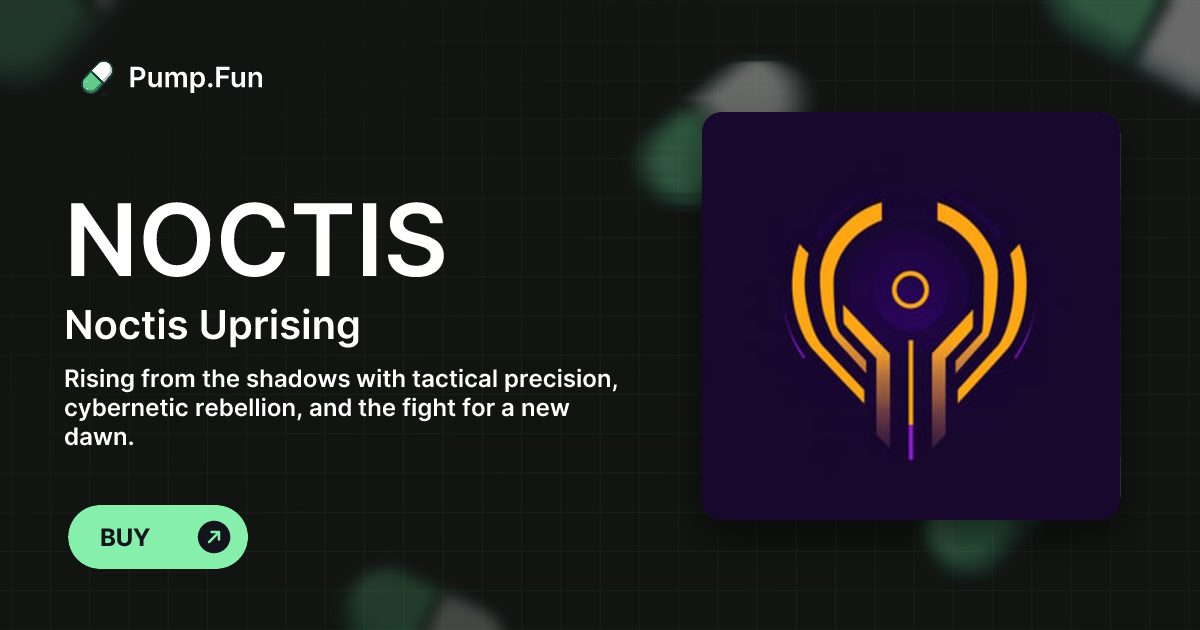 Pump.Fun

NOCTIS

Noctis Uprising

Rising from the shadows with tactical precision, cybernetic rebellion, and the fight for a new dawn.

BUY